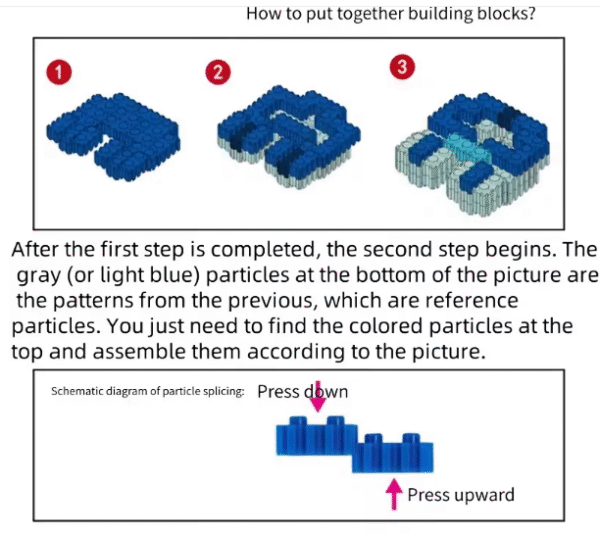 How to put together building blocks?

1

2

3

After the first step is completed, the second step begins. The gray (or light blue) particles at the bottom of the picture are the patterns from the previous, which are reference particles. You just need to find the colored particles at the top and assemble them according to the picture.

Schematic diagram of particle splicing: Press down

Press upward